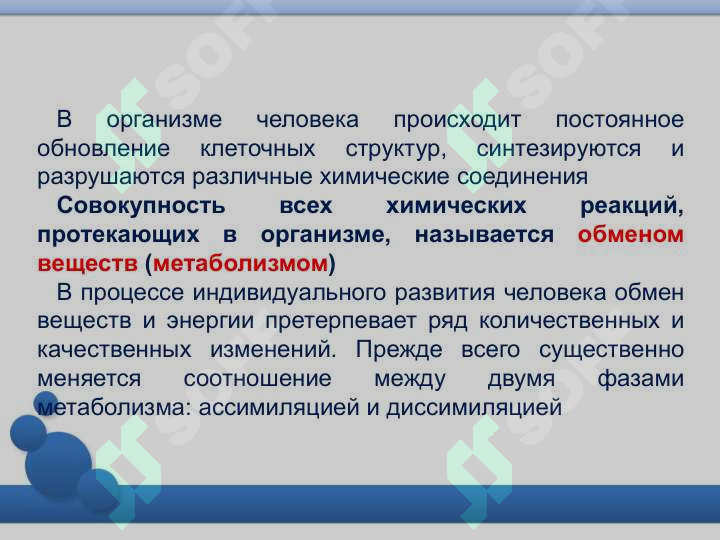 В организме человека происходит постоянное обновление клеточных структур, синтезируются и разрушаются различные химические соединения

Совокупность всех химических реакций, протекающих в организме, называется обменом веществ (метаболизмом)

В процессе индивидуального развития человека обмен веществ и энергии претерпевает ряд количественных и качественных изменений. Прежде всего существенно меняется соотношение между двумя фазами метаболизма: ассимиляцией и диссимиляцией